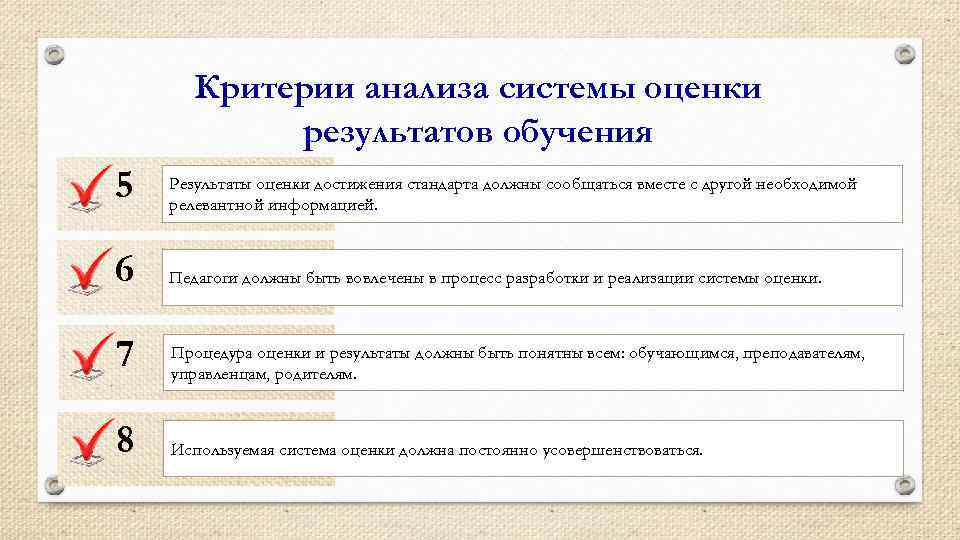 Критерии анализа системы оценки результатов обучения

5

Результаты оценки достижения стандарта должны сообщаться вместе с другой необходимой релевантной информацией.

6

Педагоги должны быть вовлечены в процесс разработки и реализации системы оценки.

7

Процедура оценки и результаты должны быть понятны всем: обучающимся, преподавателям, управленцам, родителям.

8

Используемая система оценки должна постоянно усовершенствоваться.